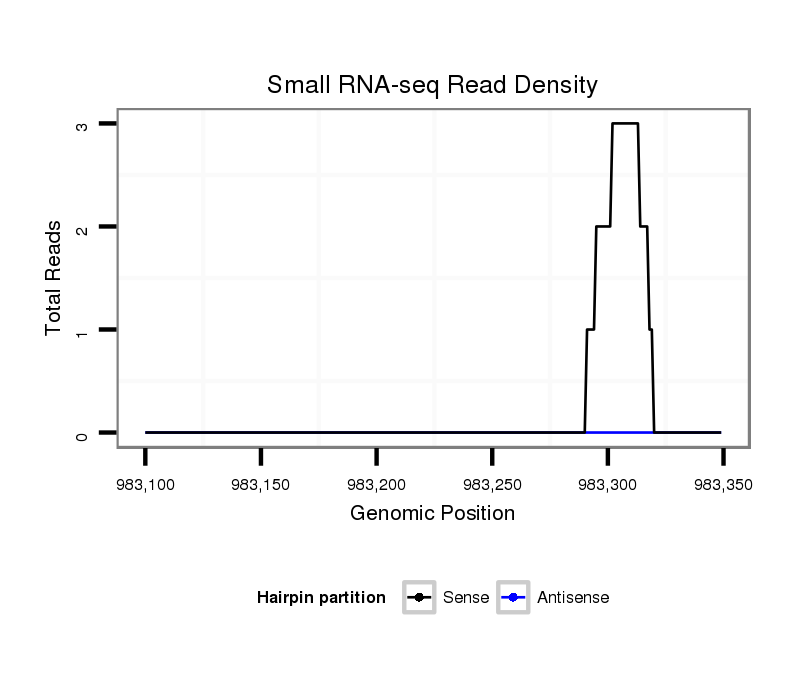 Small RNA-seq Read Density

Total Reads

3
2
1
0

983,100 983,150 983,200 983,250 983,300 983,350

Genomic Position

Hairpin partition Sense Antisense